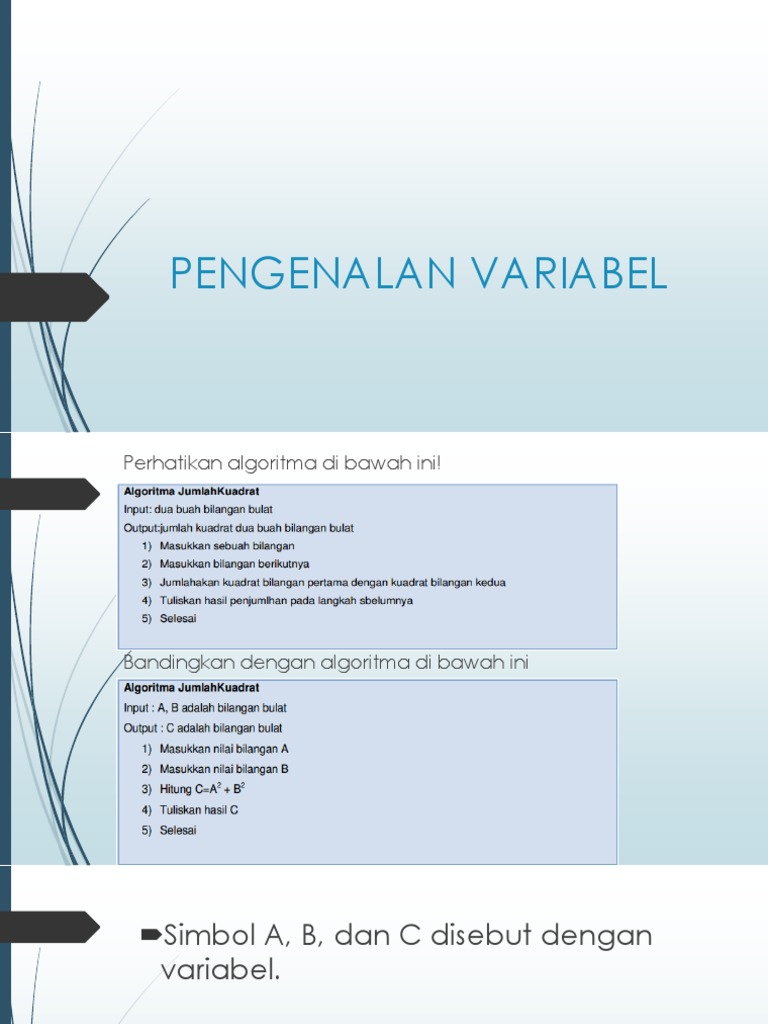 PENGENALAN VARIABEL

Perhatikan algoritma di bawah ini!

Algoritma JumlahKuadrat
Input: dua buah bilangan bulat
Output:jumlah kuadrat dua buah bilangan bulat
1) Masukkan sebuah bilangan
2) Masukkan bilangan berikutnya
3) Jumlahakan kuadrat bilangan pertama dengan kuadrat bilangan kedua
4) Tuliskan hasil penjumlhan pada langkah sbelumnya
5) Selesai

Bandingkan dengan algoritma di bawah ini

Algoritma JumlahKuadrat
Input : A, B adalah bilangan bulat
Output : C adalah bilangan bulat
1) Masukkan nilai bilangan A
2) Masukkan nilai bilangan B
3) Hitung $C=A^2 + B^2$
4) Tuliskan hasil C
5) Selesai

Simbol A, B, dan C disebut dengan variabel.